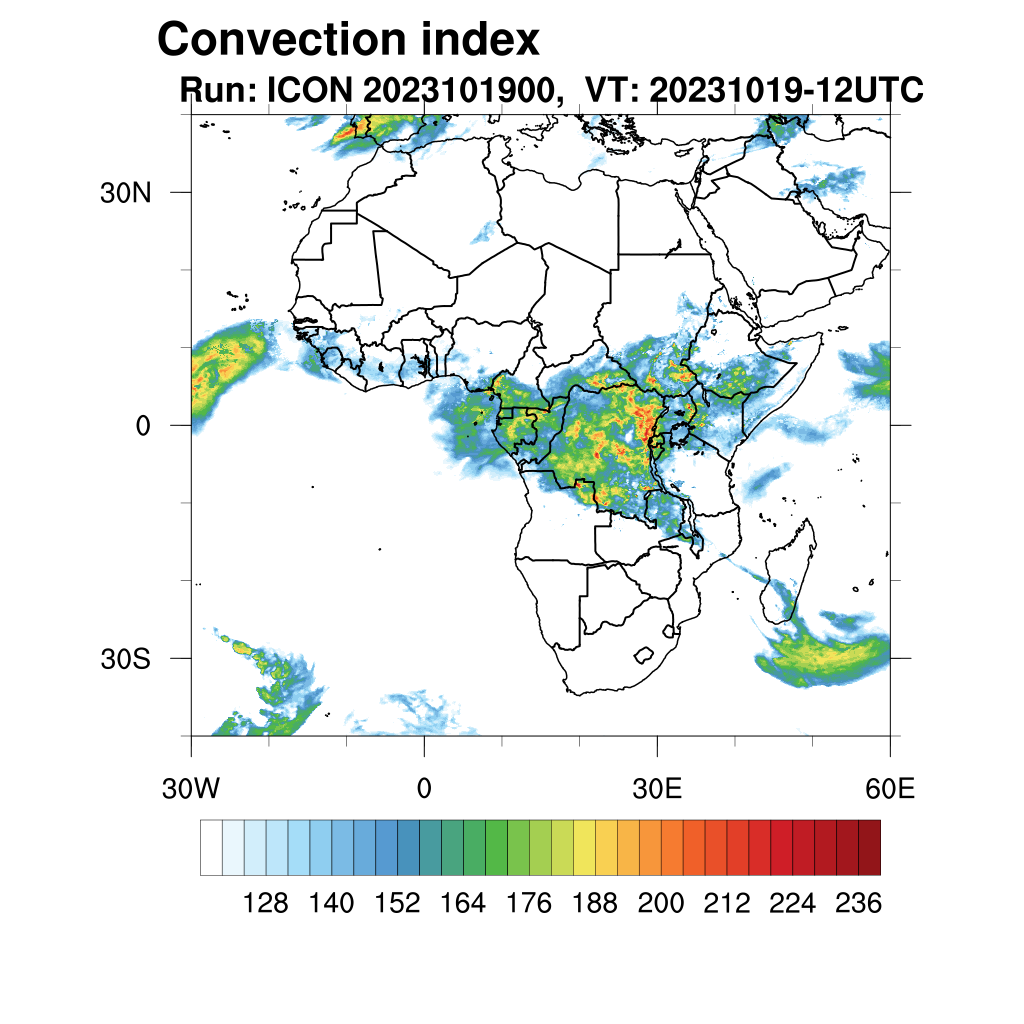 Convection index
Run: ICON 2023101900, VT: 20231019-12UTC

30N
0
30S

30W
0
30E
60E

128 140 152 164 176 188 200 212 224 236